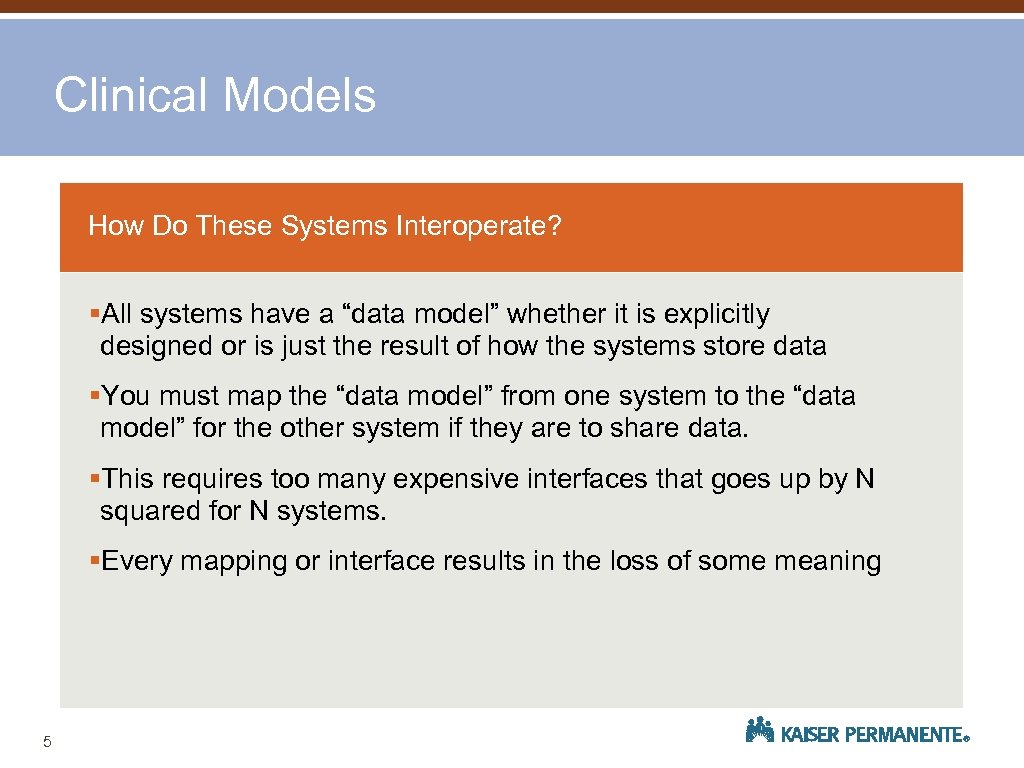 Clinical Models

How Do These Systems Interoperate?

§All systems have a “data model” whether it is explicitly designed or is just the result of how the systems store data

§You must map the “data model” from one system to the “data model” for the other system if they are to share data.

§This requires too many expensive interfaces that goes up by N squared for N systems.

§Every mapping or interface results in the loss of some meaning

5

KAISER PERMANENTE®